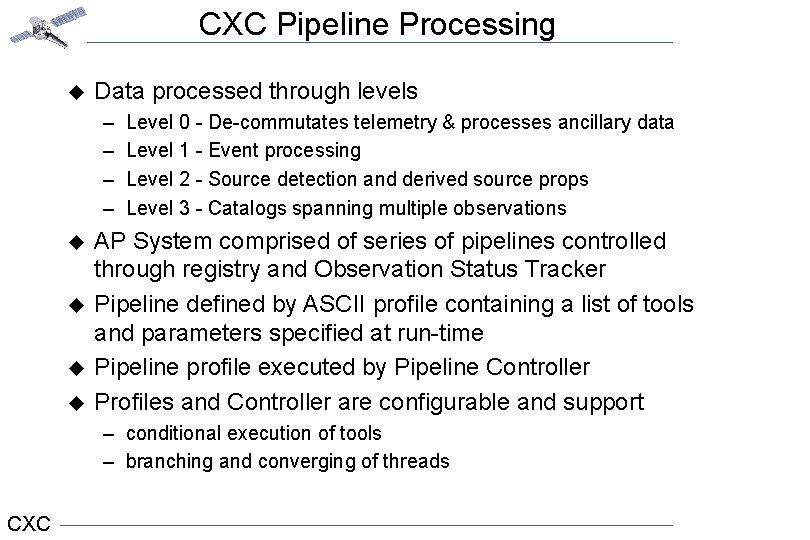 CXC Pipeline Processing

◆ Data processed through levels
– Level 0 - De-commutates telemetry & processes ancillary data
– Level 1 - Event processing
– Level 2 - Source detection and derived source props
– Level 3 - Catalogs spanning multiple observations

◆ AP System comprised of series of pipelines controlled through registry and Observation Status Tracker

◆ Pipeline defined by ASCII profile containing a list of tools and parameters specified at run-time

◆ Pipeline profile executed by Pipeline Controller

◆ Profiles and Controller are configurable and support
– conditional execution of tools
– branching and converging of threads

CXC